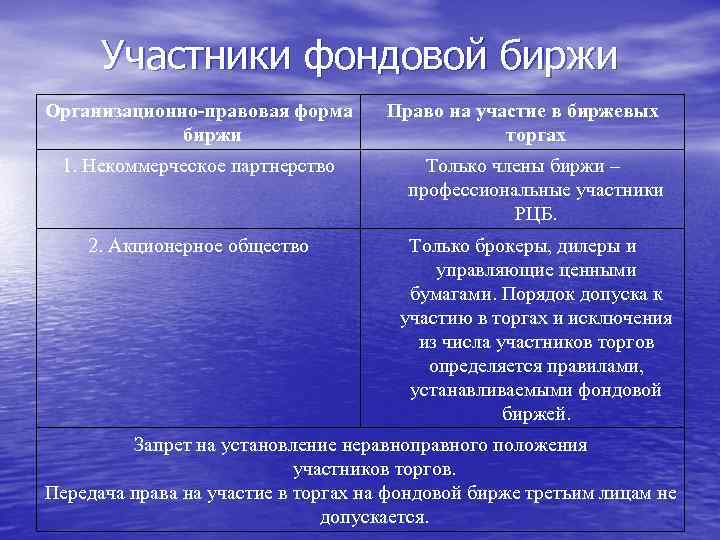 Участники фондовой биржи

| Организационно-правовая форма биржи | Право на участие в биржевых торгах |
|---|---|
| 1. Некоммерческое партнерство | Только члены биржи – профессиональные участники РЦБ. |
| 2. Акционерное общество | Только брокеры, дилеры и управляющие ценными бумагами. Порядок допуска к участию в торгах и исключения из числа участников торгов определяется правилами, устанавливаемыми фондовой биржей. |
| Запрет на установление неравноправного положения участников торгов. Передача права на участие в торгах на фондовой бирже третьим лицам не допускается. | |